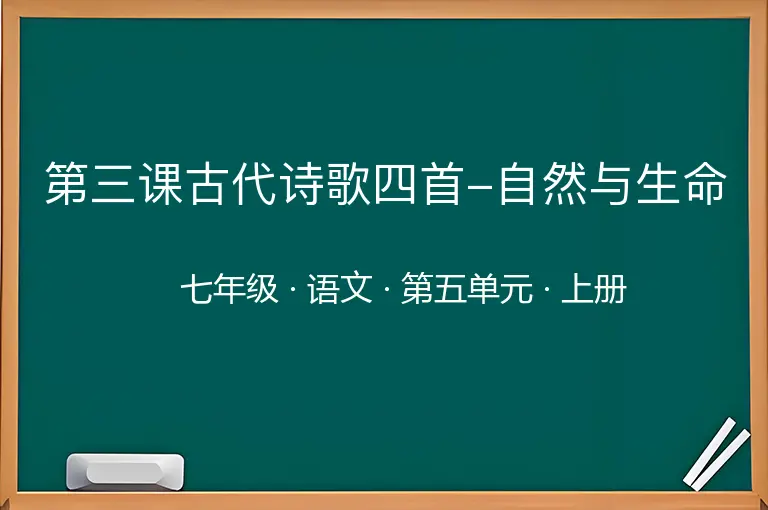 第三课古代诗歌四首–自然与生命

七年级 · 语文 · 第五单元 · 上册